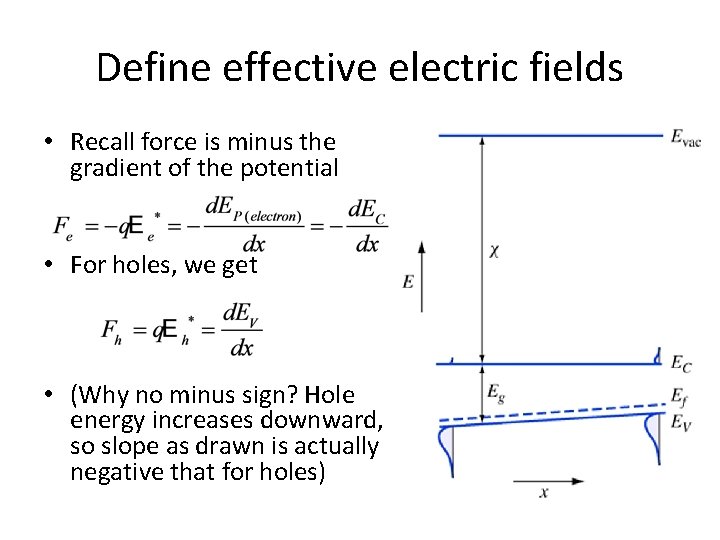 Define effective electric fields

• Recall force is minus the gradient of the potential

$F_e = -q\mathrm{E}_e^* = -\frac{dE_{P(electron)}}{dx} = -\frac{dE_C}{dx}$

• For holes, we get

$F_h = q\mathrm{E}_h^* = \frac{dE_V}{dx}$

• (Why no minus sign? Hole energy increases downward, so slope as drawn is actually negative that for holes)

$E_{vac}$

$\chi$

$E$

$E_C$

$E_g$

$E_f$

$E_V$

$x$